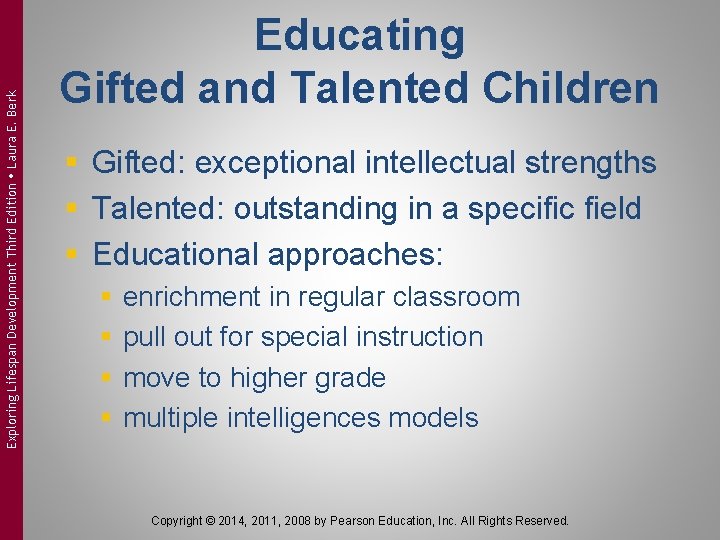 Exploring Lifespan Development Third Edition • Laura E. Berk

Educating
Gifted and Talented Children

- Gifted: exceptional intellectual strengths
- Talented: outstanding in a specific field
- Educational approaches:
  - enrichment in regular classroom
  - pull out for special instruction
  - move to higher grade
  - multiple intelligences models

Copyright © 2014, 2011, 2008 by Pearson Education, Inc. All Rights Reserved.